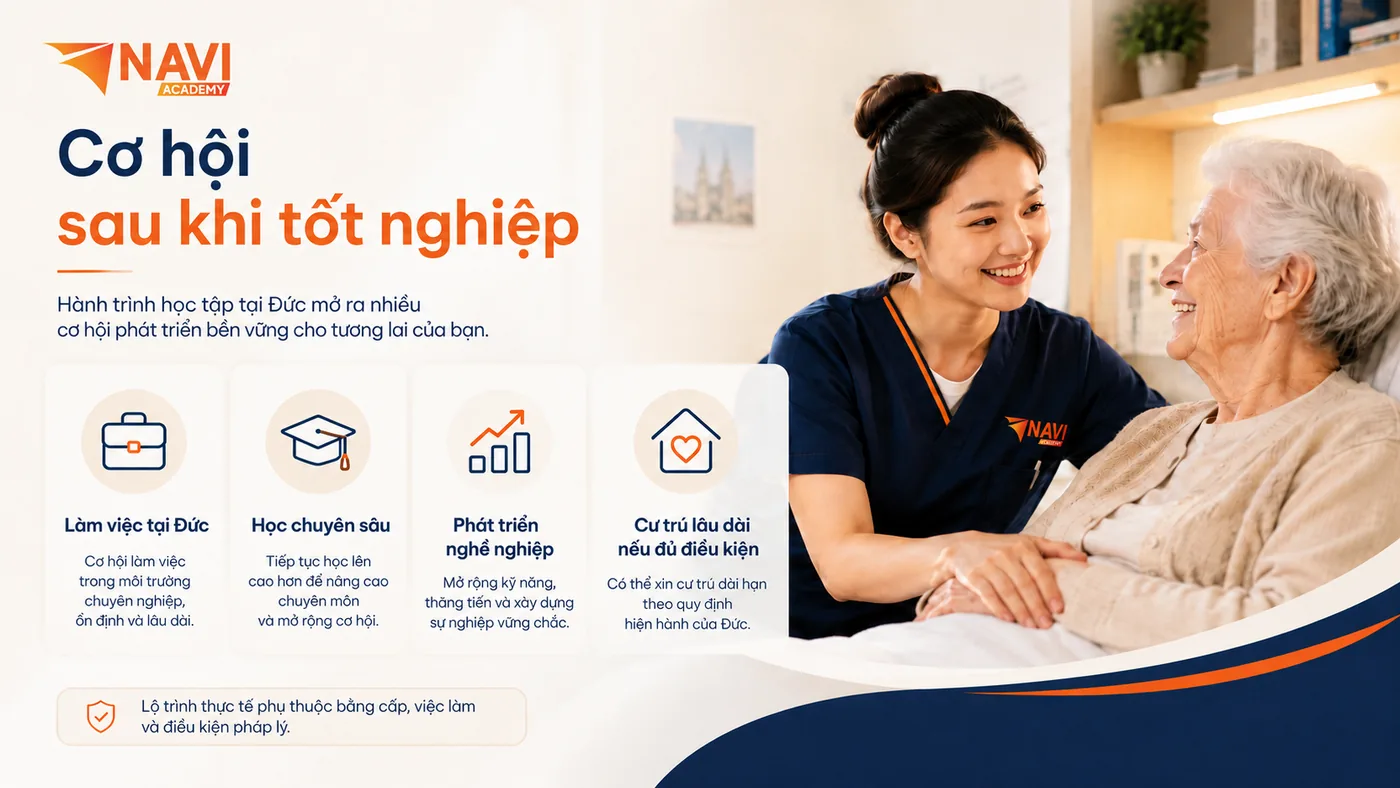 NAVI ACADEMY

Cơ hội
sau khi tốt nghiệp

Hành trình học tập tại Đức mở ra nhiều cơ hội phát triển bền vững cho tương lai của bạn.

Làm việc tại Đức
Cơ hội làm việc trong môi trường chuyên nghiệp, ổn định và lâu dài.

Học chuyên sâu
Tiếp tục học lên cao hơn để nâng cao chuyên môn và mở rộng cơ hội.

Phát triển nghề nghiệp
Mở rộng kỹ năng, thăng tiến và xây dựng sự nghiệp vững chắc.

Cư trú lâu dài nếu đủ điều kiện
Có thể xin cư trú dài hạn theo quy định hiện hành của Đức.

Lộ trình thực tế phụ thuộc bằng cấp, việc làm và điều kiện pháp lý.

NAVI ACADEMY